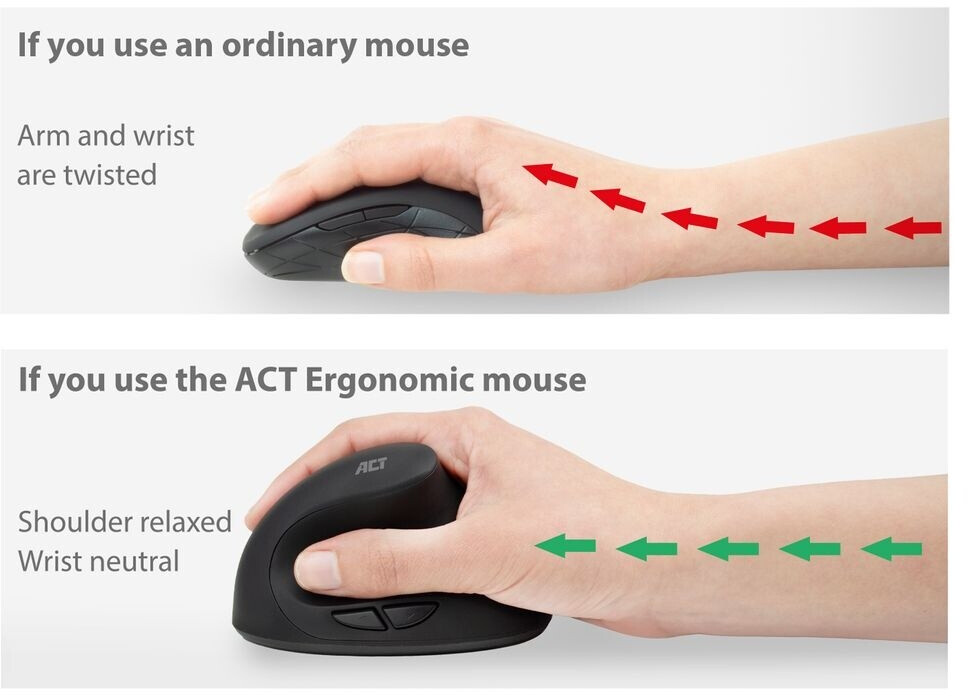 If you use an ordinary mouse

Arm and wrist are twisted

If you use the ACT Ergonomic mouse

ACT

Shoulder relaxed
Wrist neutral